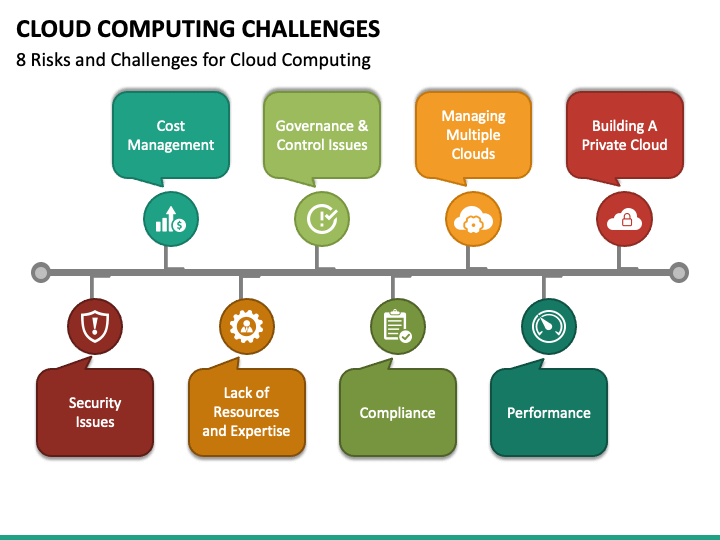 CLOUD COMPUTING CHALLENGES

8 Risks and Challenges for Cloud Computing

Cost Management

Governance & Control Issues

Managing Multiple Clouds

Building A Private Cloud

Security Issues

Lack of Resources and Expertise

Compliance

Performance